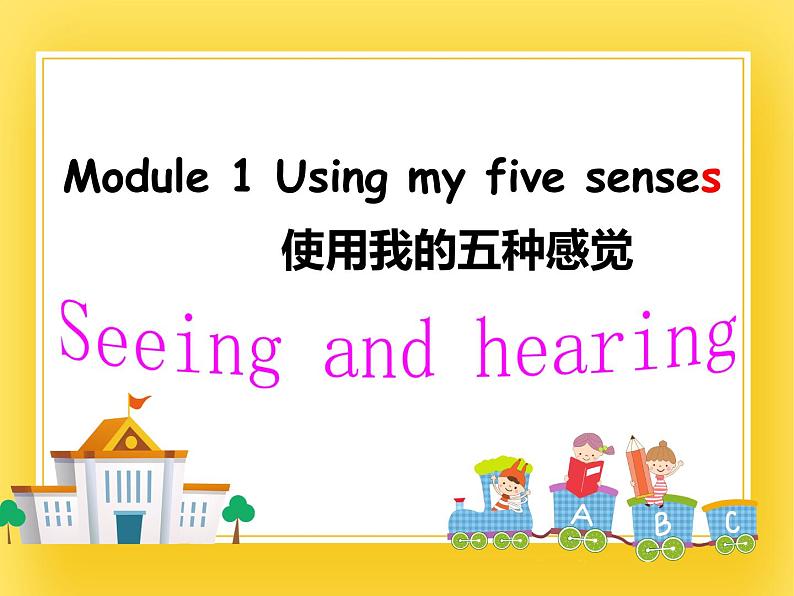 Module 1 Using my five senses

使用我的五种感觉

Seeing and hearing

A B C